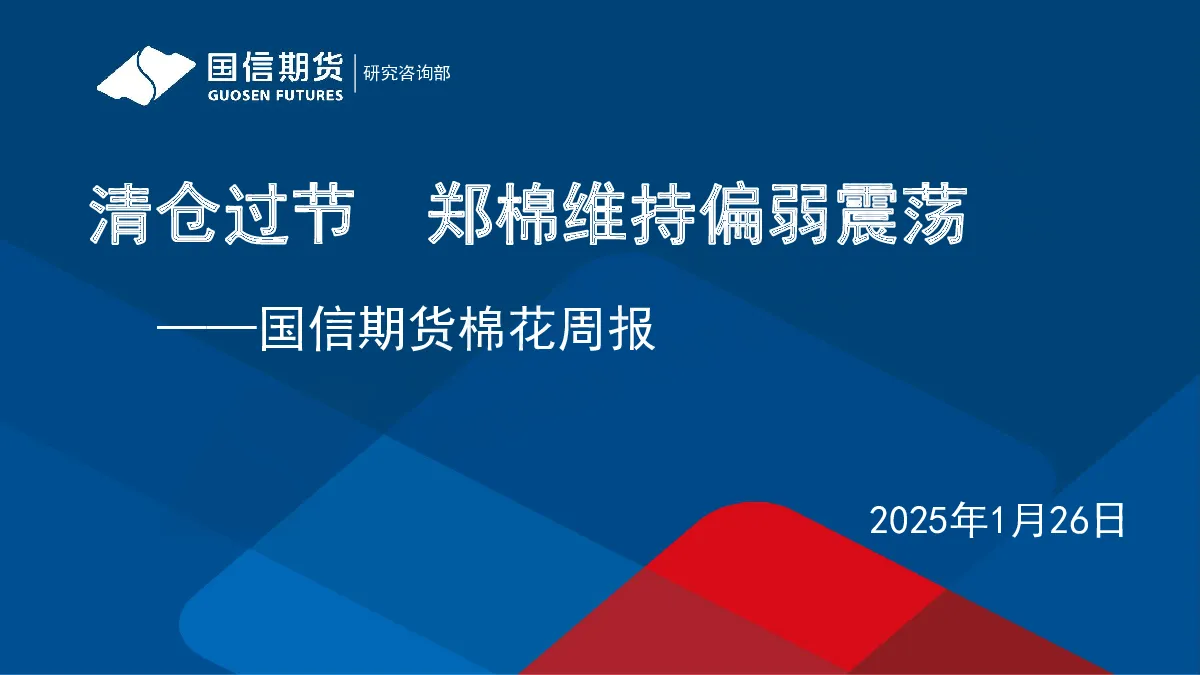 国信期货
GUOSEN FUTURES
研究咨询部

清仓过节　郑棉维持偏弱震荡

——国信期货棉花周报

2025年1月26日